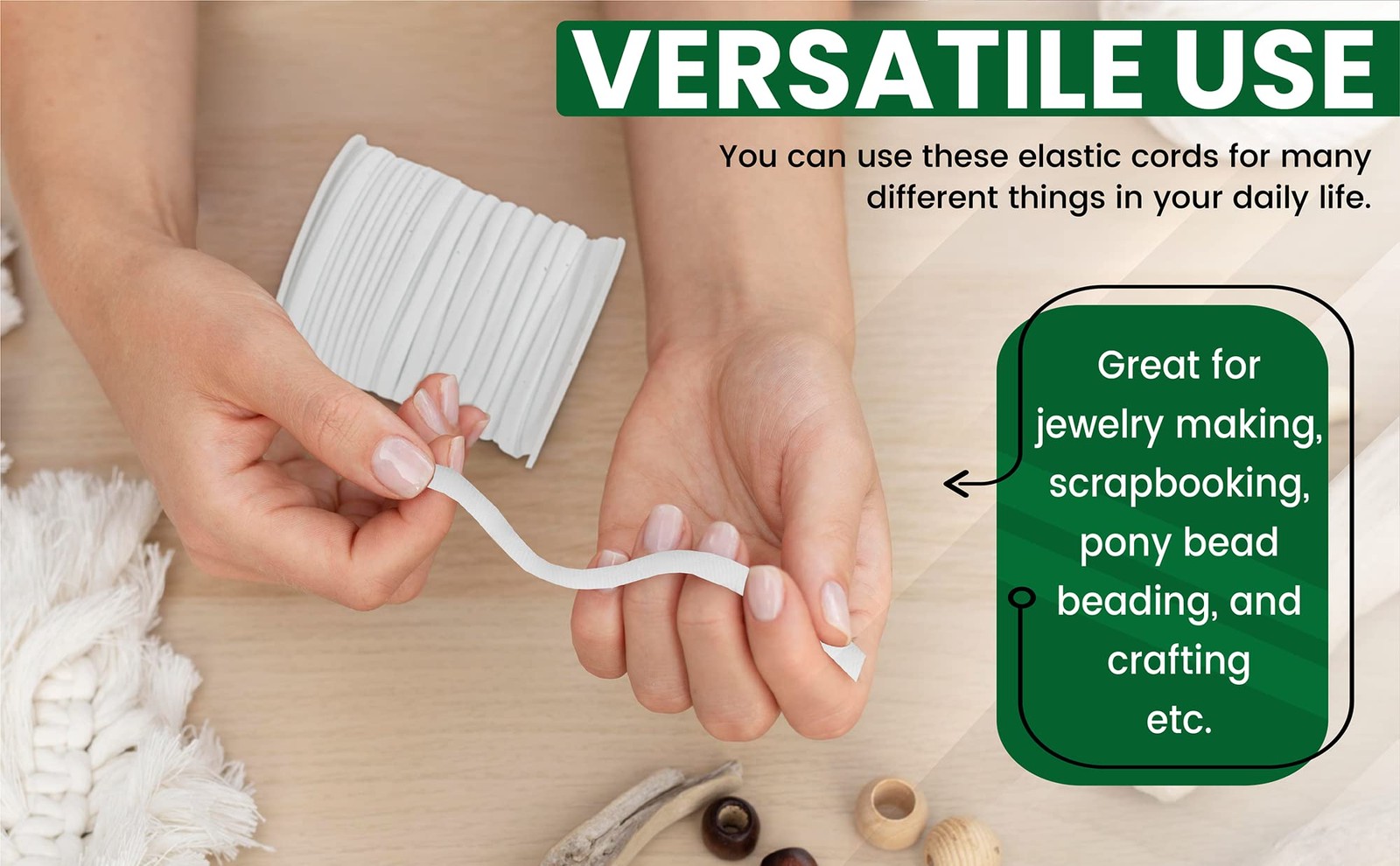 VERSATILE USE

You can use these elastic cords for many different things in your daily life.

Great for jewelry making, scrapbooking, pony bead beading, and crafting etc.